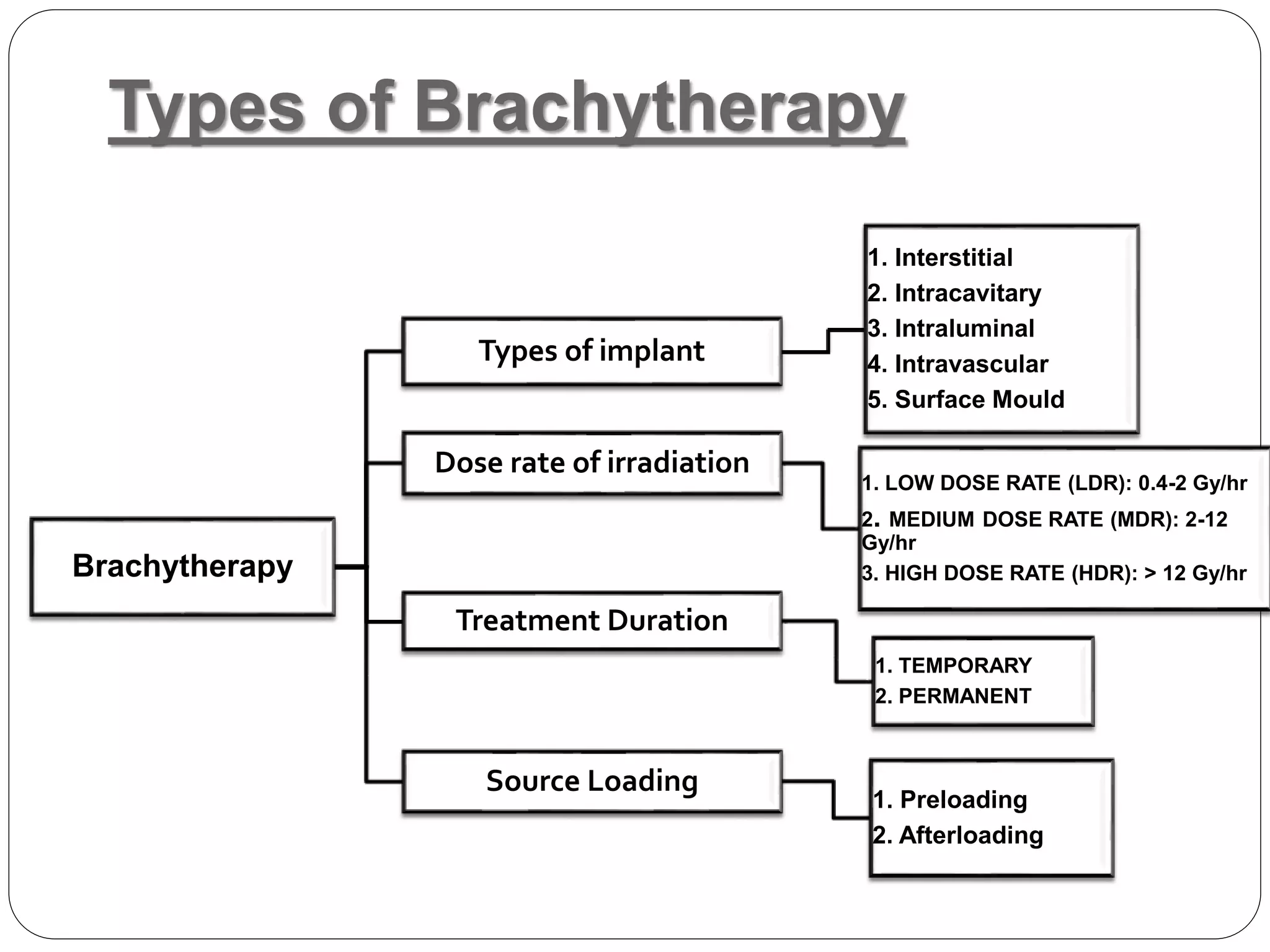 Types of Brachytherapy

Brachytherapy

Types of implant

1. Interstitial
2. Intracavitary
3. Intraluminal
4. Intravascular
5. Surface Mould

Dose rate of irradiation

1. LOW DOSE RATE (LDR): 0.4-2 Gy/hr
2. MEDIUM DOSE RATE (MDR): 2-12 Gy/hr
3. HIGH DOSE RATE (HDR): > 12 Gy/hr

Treatment Duration

1. TEMPORARY
2. PERMANENT

Source Loading

1. Preloading
2. Afterloading